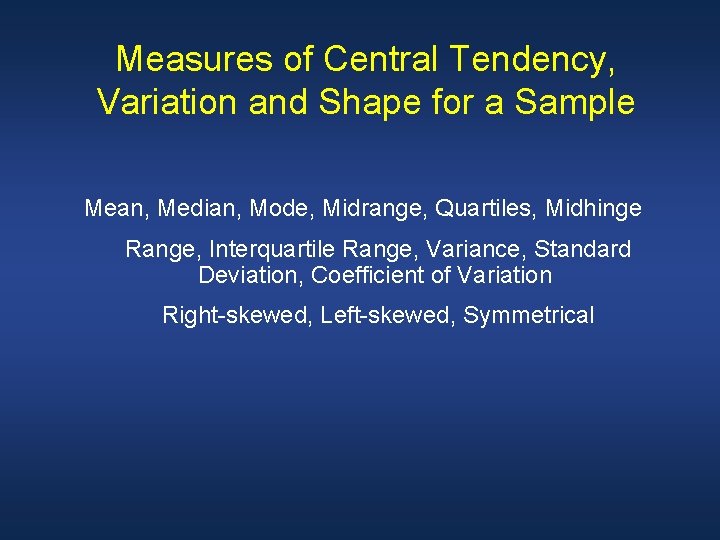 Measures of Central Tendency, Variation and Shape for a Sample

Mean, Median, Mode, Midrange, Quartiles, Midhinge

Range, Interquartile Range, Variance, Standard Deviation, Coefficient of Variation

Right-skewed, Left-skewed, Symmetrical